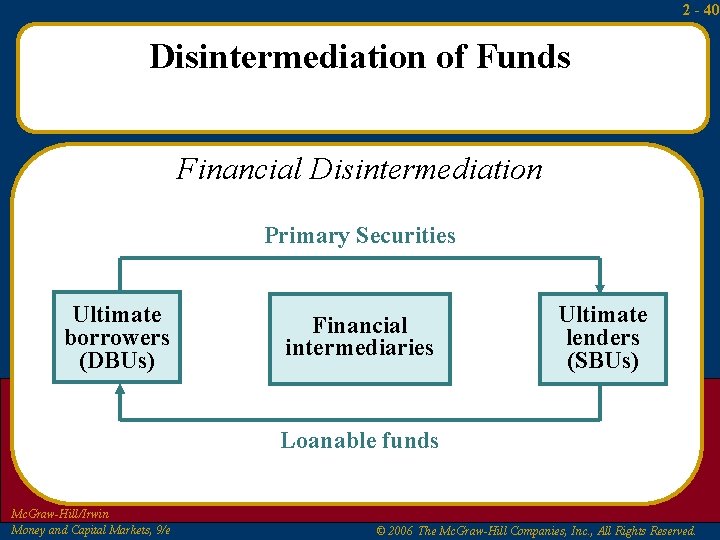 2 - 40

Disintermediation of Funds

Financial Disintermediation

Primary Securities

Ultimate borrowers (DBUs)

Financial intermediaries

Ultimate lenders (SBUs)

Loanable funds

McGraw-Hill/Irwin
Money and Capital Markets, 9/e

© 2006 The McGraw-Hill Companies, Inc., All Rights Reserved.